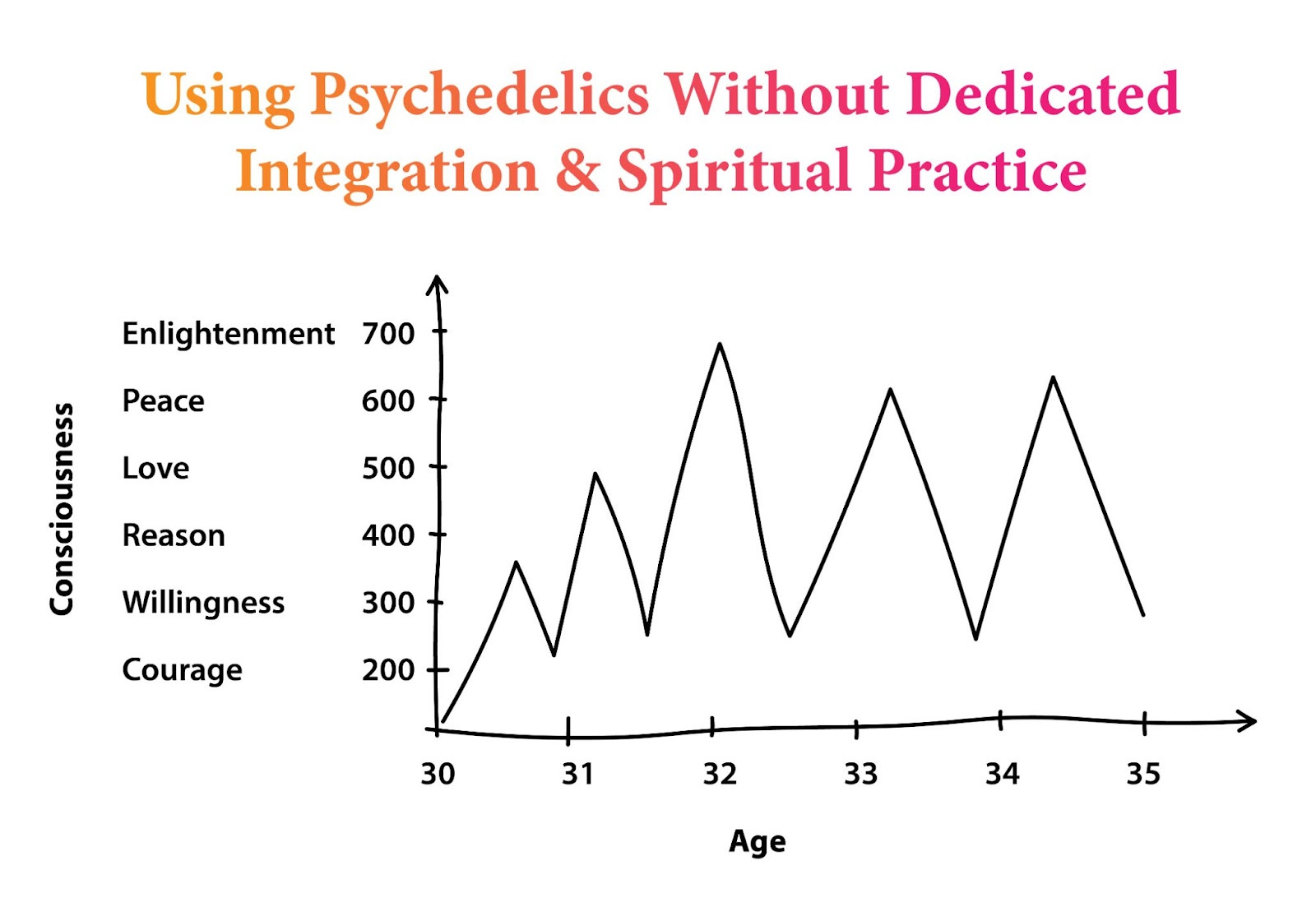 Using Psychedelics Without Dedicated Integration & Spiritual Practice

Consciousness

Enlightenment 700
Peace 600
Love 500
Reason 400
Willingness 300
Courage 200

30 31 32 33 34 35

Age